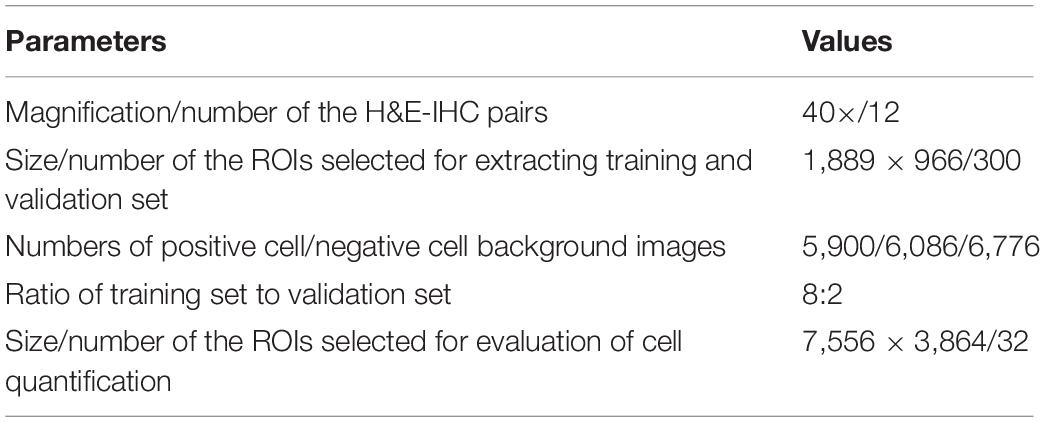 | Parameters | Values |
|---|---|
| Magnification/number of the H&E-IHC pairs | 40×/12 |
| Size/number of the ROIs selected for extracting training and validation set | 1,889 × 966/300 |
| Numbers of positive cell/negative cell background images | 5,900/6,086/6,776 |
| Ratio of training set to validation set | 8:2 |
| Size/number of the ROIs selected for evaluation of cell quantification | 7,556 × 3,864/32 |